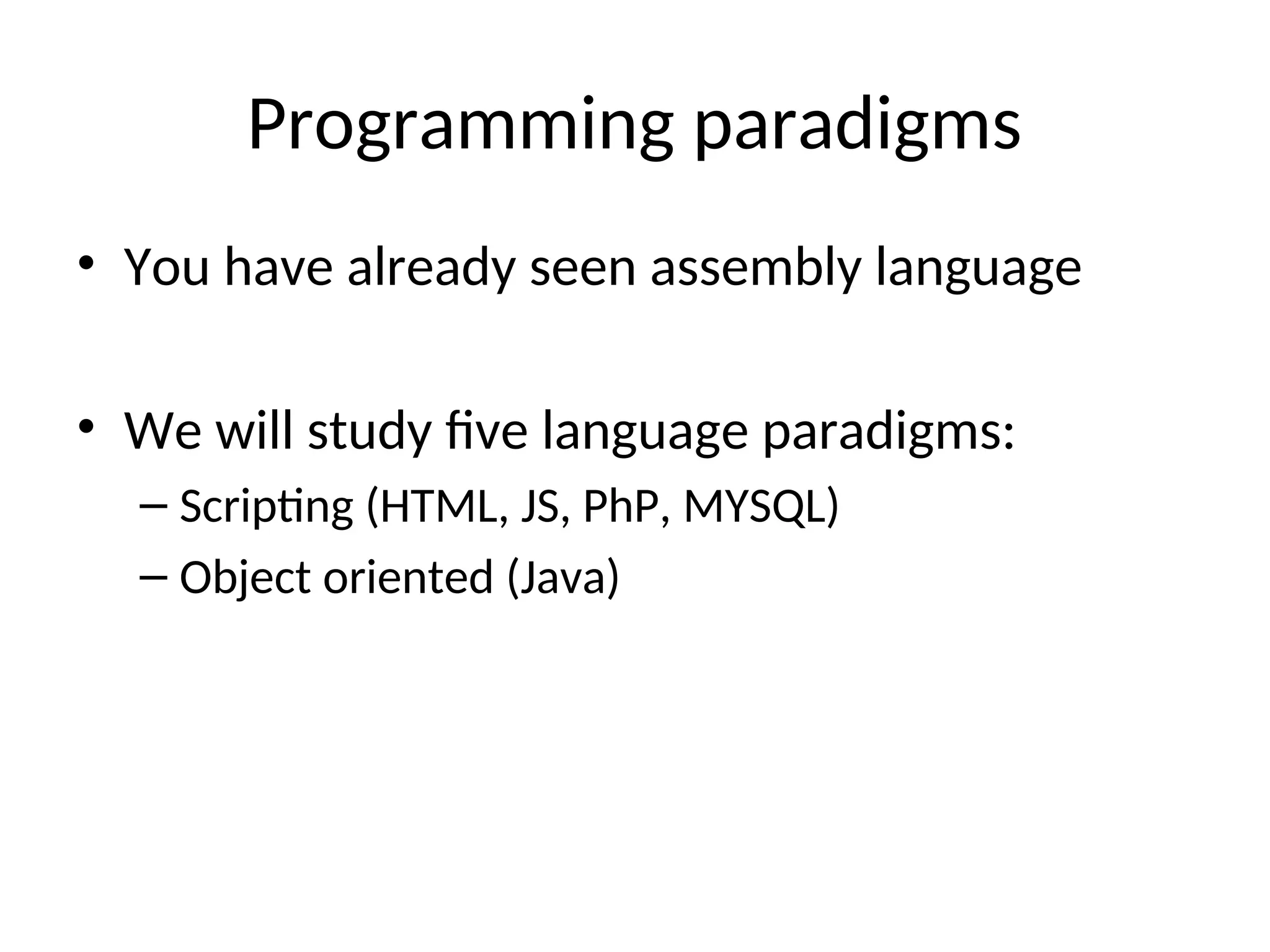 Programming paradigms

• You have already seen assembly language

• We will study five language paradigms:
– Scripting (HTML, JS, PhP, MYSQL)
– Object oriented (Java)